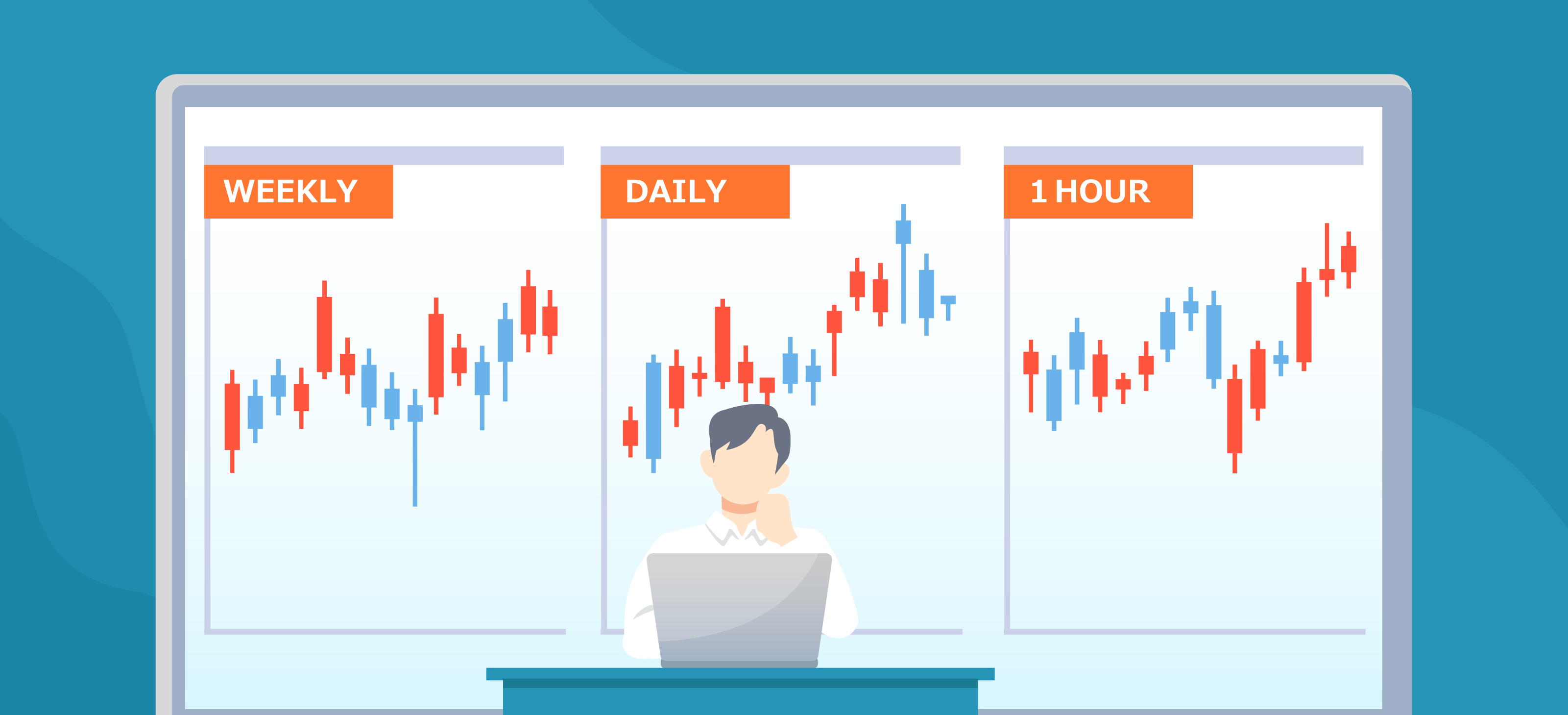 WEEKLY

DAILY

1 HOUR